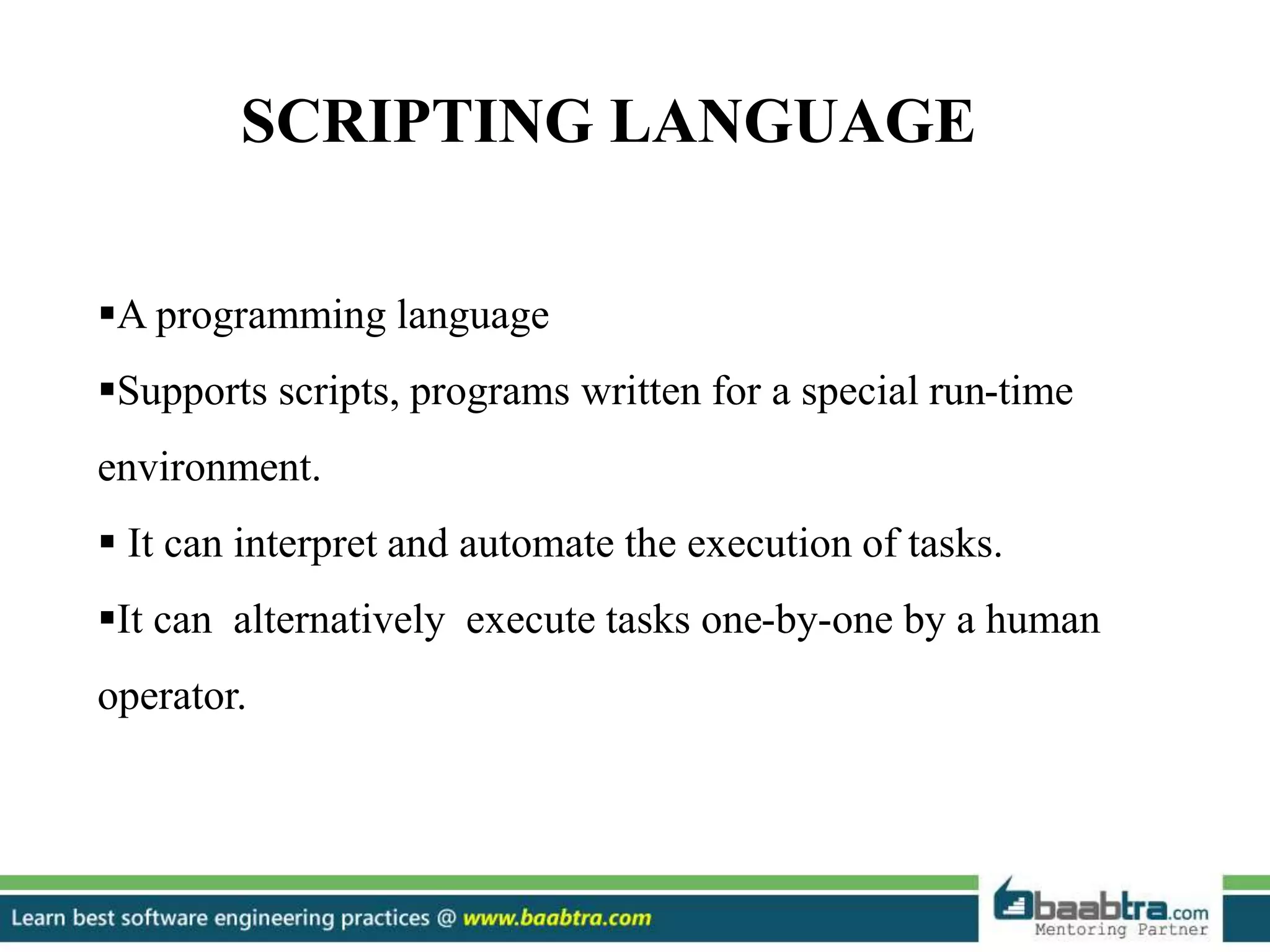 SCRIPTING LANGUAGE

▪A programming language

▪Supports scripts, programs written for a special run-time environment.

▪ It can interpret and automate the execution of tasks.

▪It can alternatively execute tasks one-by-one by a human operator.

Learn best software engineering practices @ www.baabtra.com

baabtra.com
Mentoring Partner